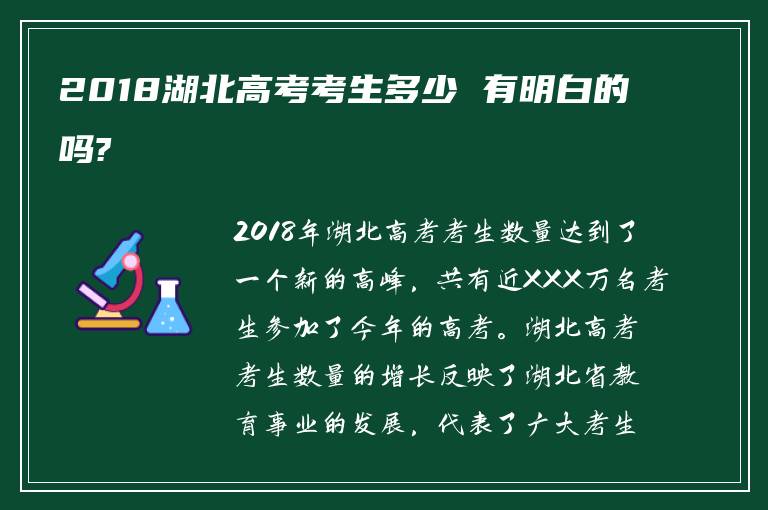 2018湖北高考考生多少 有明白的吗?

2018年湖北高考考生数量达到了一个新的高峰，共有近XXX万名考生参加了今年的高考。湖北高考考生数量的增长反映了湖北省教育事业的发展，代表了广大考生